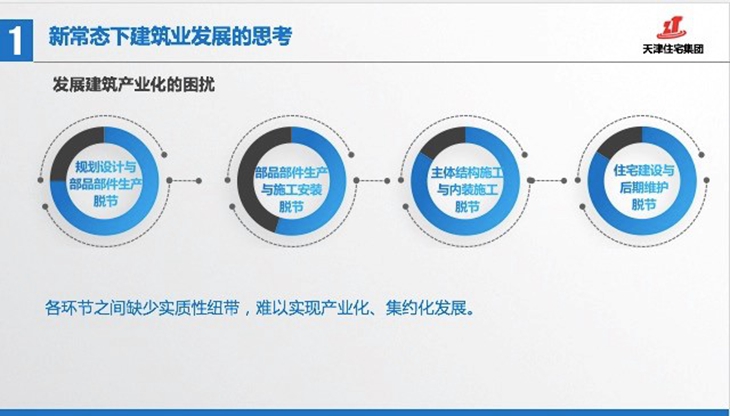 1 新常态下建筑业发展的思考

天津住宅集团

发展建筑产业化的困扰

规划设计与部品部件生产脱节

部品部件生产与施工安装脱节

主体结构施工与内装施工脱节

住宅建设与后期维护脱节

各环节之间缺少实质性纽带，难以实现产业化、集约化发展。